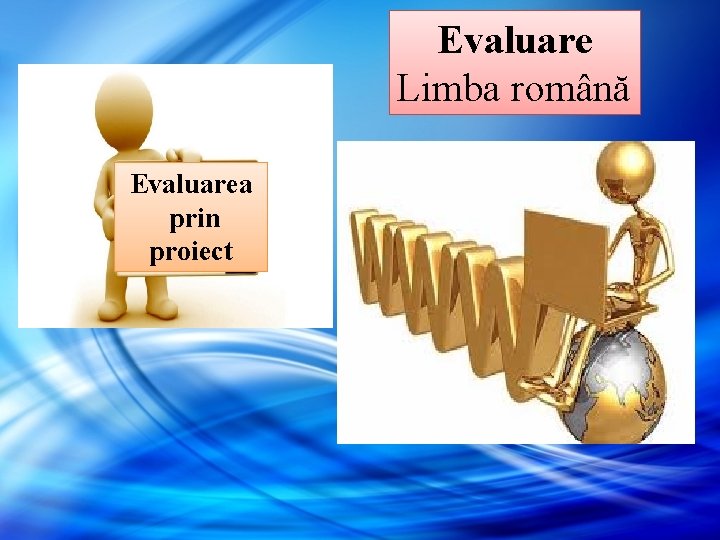 Evaluare
Limba română

Evaluarea prin proiect

WWW